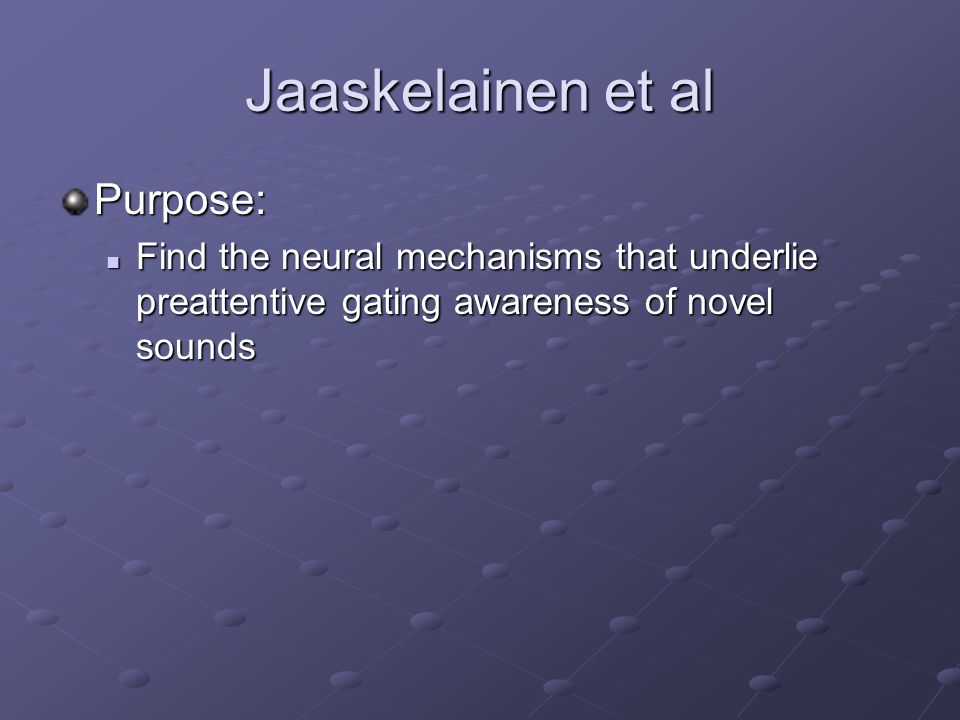 Jaaskelainen et al

Purpose:

Find the neural mechanisms that underlie preattentive gating awareness of novel sounds